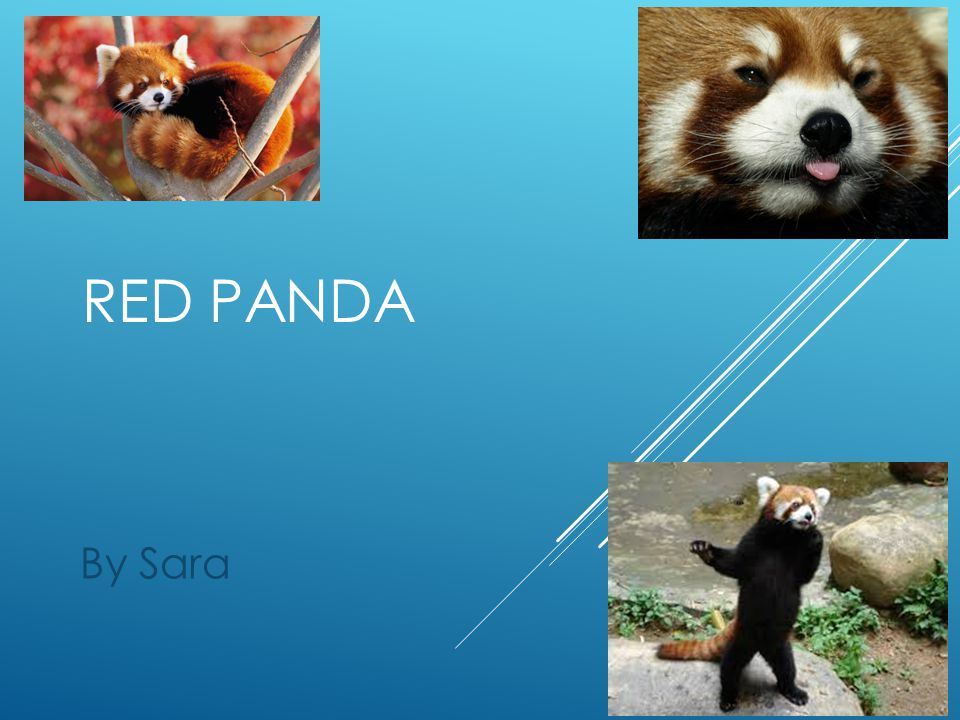 RED PANDA

By Sara